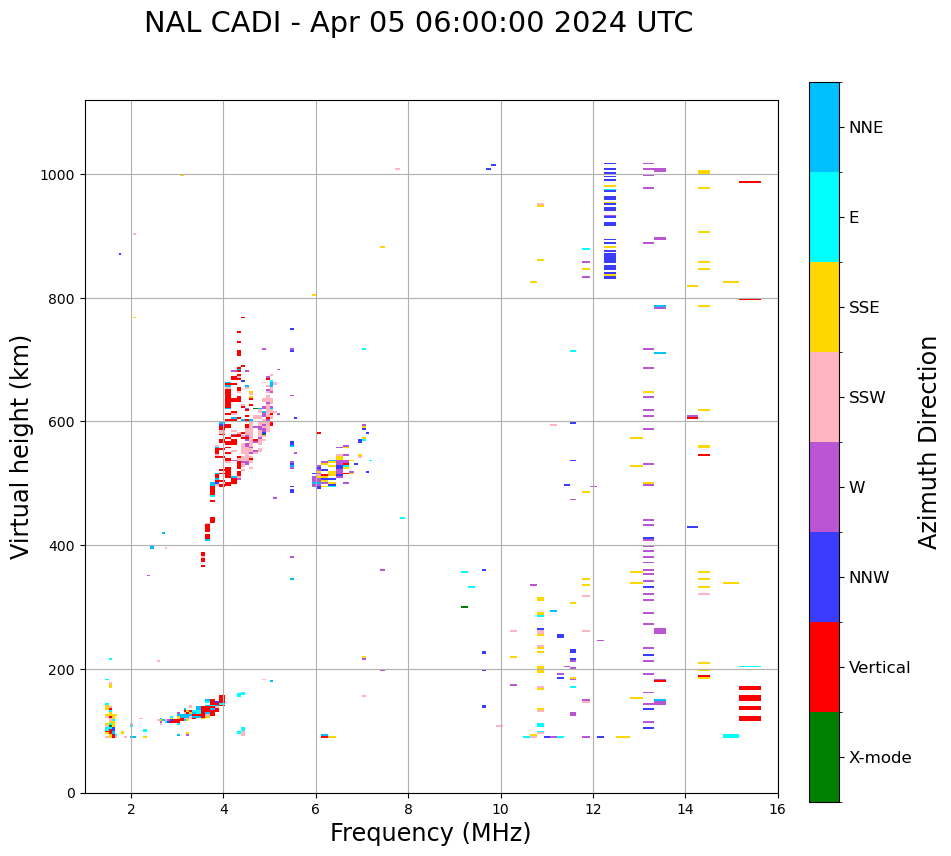 NAL CADI - Apr 05 06:00:00 2024 UTC

Virtual height (km)

1000
800
600
400
200
0

2
4
6
8
10
12
14
16

Frequency (MHz)

NNE
E
SSE
SSW
W
NNW
Vertical
X-mode

Azimuth Direction